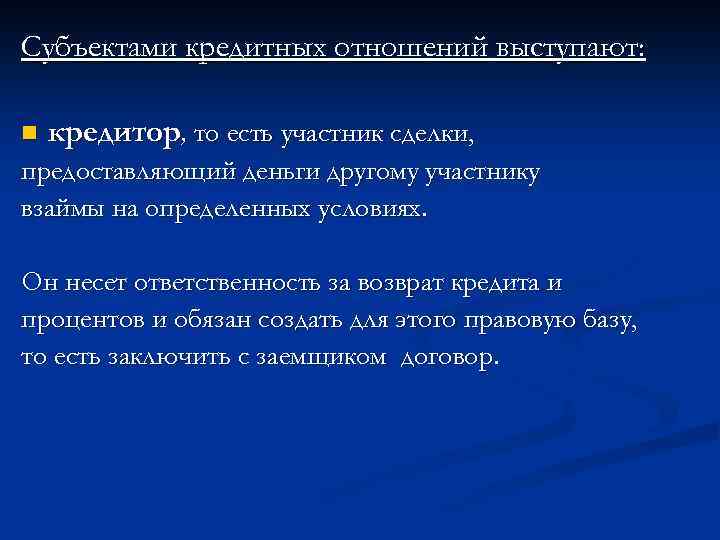 Субъектами кредитных отношений выступают:

кредитор, то есть участник сделки, предоставляющий деньги другому участнику взаймы на определенных условиях.

Он несет ответственность за возврат кредита и процентов и обязан создать для этого правовую базу, то есть заключить с заемщиком договор.